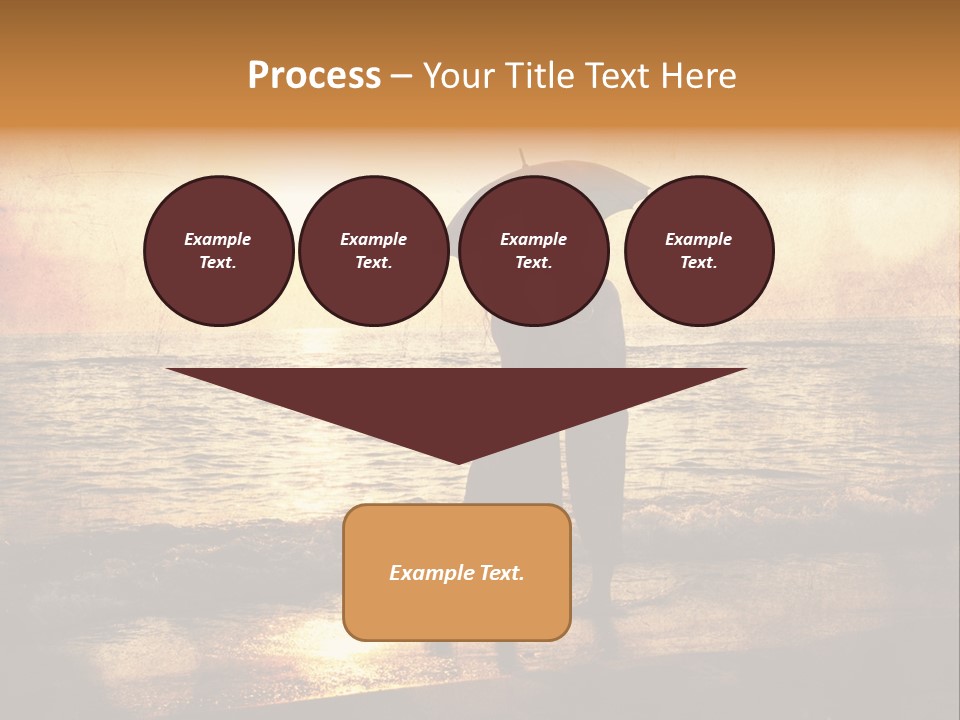 Process – Your Title Text Here

Example Text.

Example Text.

Example Text.

Example Text.

Example Text.